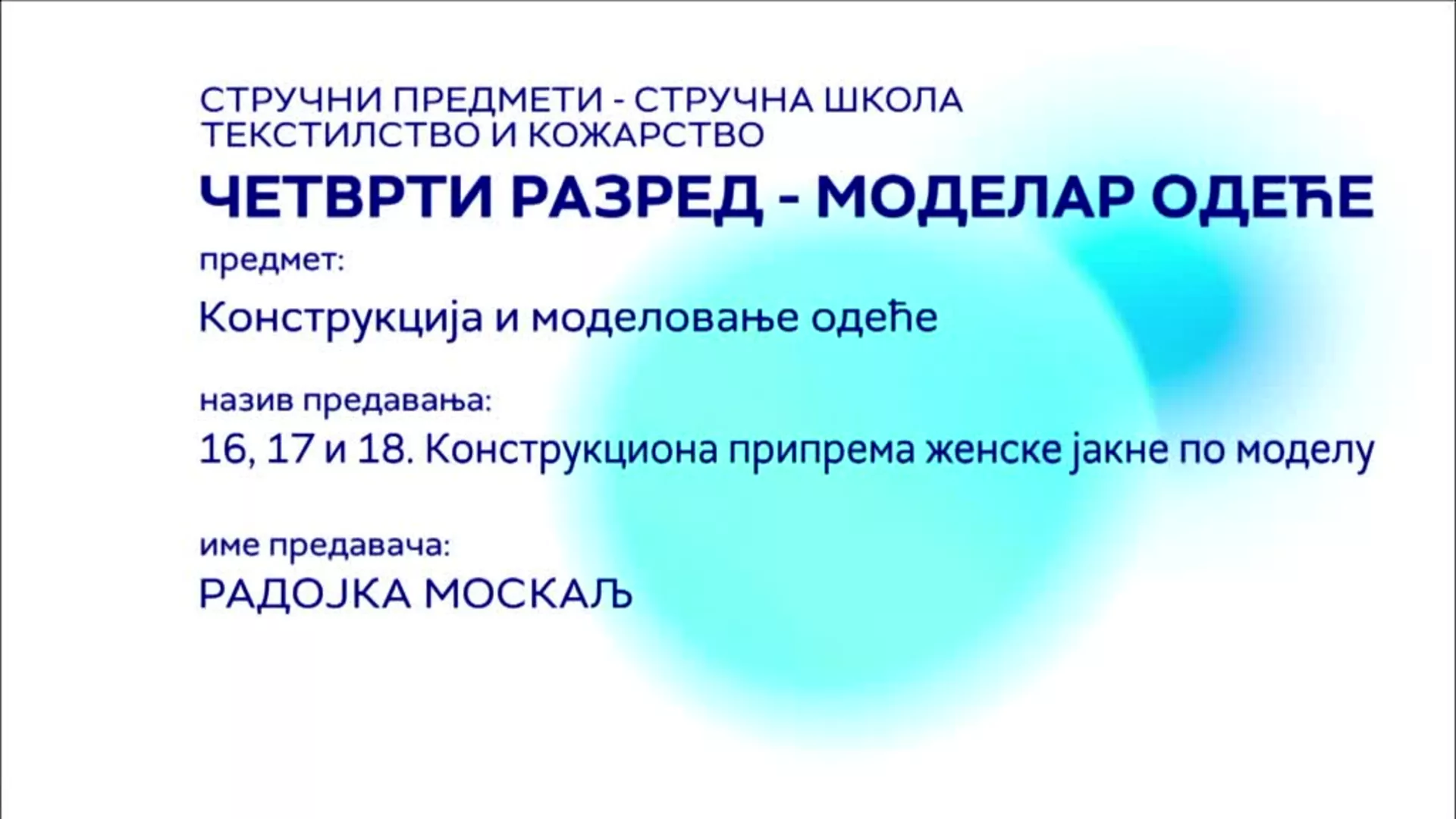 СТРУЧНИ ПРЕДМЕТИ - СТРУЧНА ШКОЛА
ТЕКСТИЛСТВО И КОЖАРСТВО

ЧЕТВРТИ РАЗРЕД - МОДЕЛАР ОДЕЋЕ

предмет:

Конструкција и моделовање одеће

назив предавања:

16, 17 и 18. Конструкциона припрема женске јакне по моделу

име предавача:

РАДОЈКА МОСКАЉ